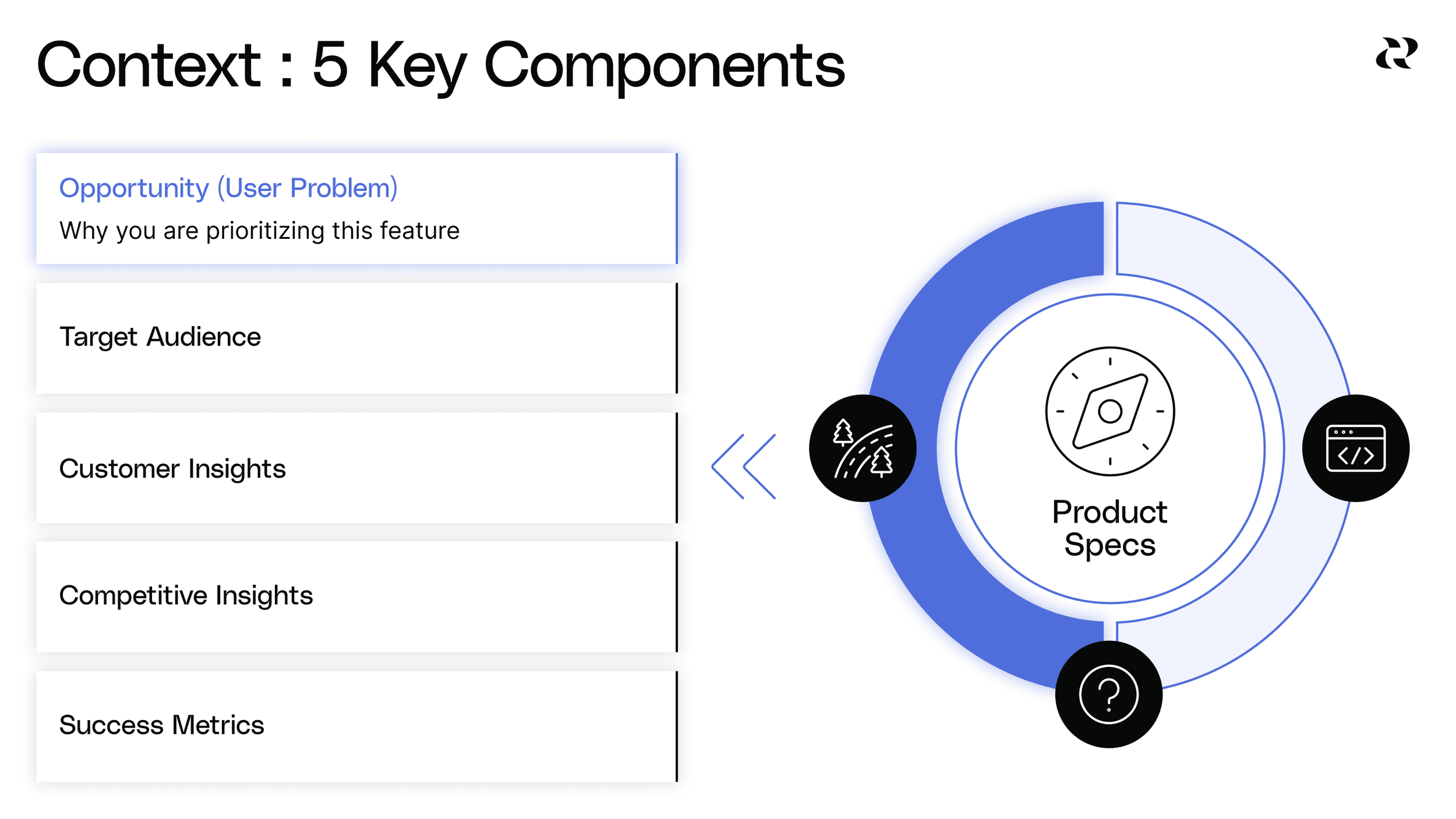 Context : 5 Key Components

Opportunity (User Problem)
Why you are prioritizing this feature

Target Audience

Customer Insights

Competitive Insights

Success Metrics

Product Specs